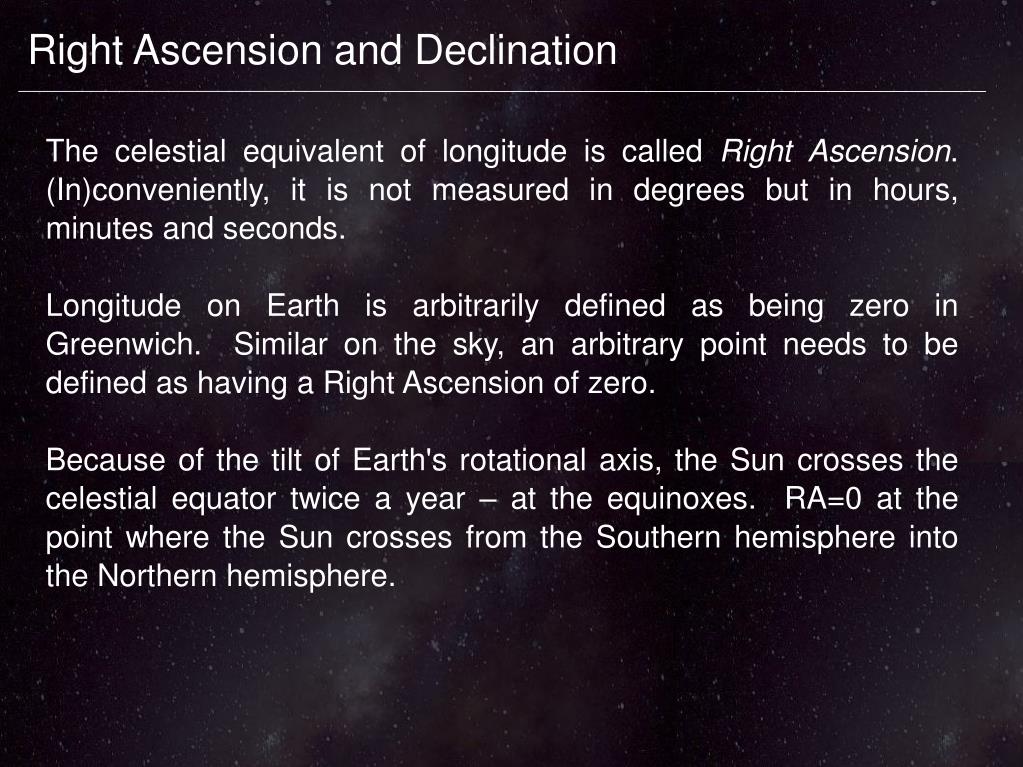 Right Ascension and Declination

The celestial equivalent of longitude is called Right Ascension. (In)conveniently, it is not measured in degrees but in hours, minutes and seconds.

Longitude on Earth is arbitrarily defined as being zero in Greenwich. Similar on the sky, an arbitrary point needs to be defined as having a Right Ascension of zero.

Because of the tilt of Earth's rotational axis, the Sun crosses the celestial equator twice a year – at the equinoxes. RA=0 at the point where the Sun crosses from the Southern hemisphere into the Northern hemisphere.